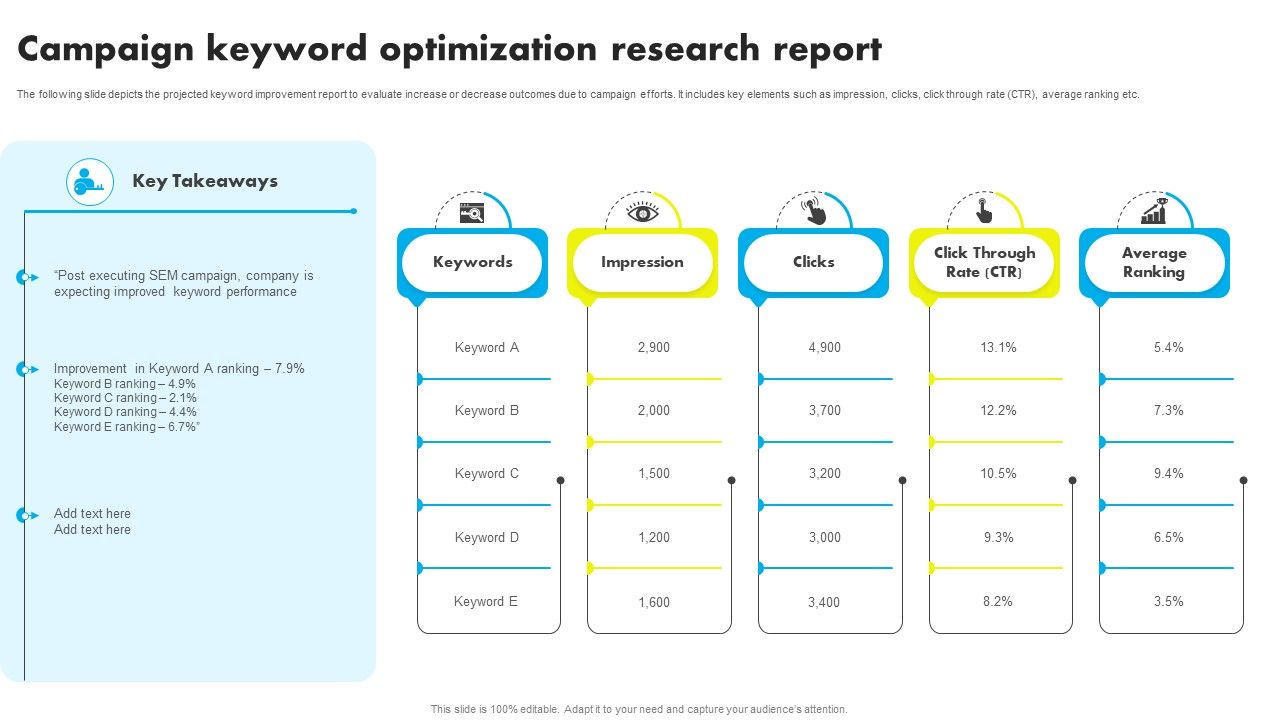 Campaign keyword optimization research report

The following slide depicts the projected keyword improvement report to evaluate increase or decrease outcomes due to campaign efforts. It includes key elements such as impression, clicks, click through rate (CTR), average ranking etc.

Key Takeaways

"Post executing SEM campaign, company is expecting improved keyword performance

Improvement in Keyword A ranking – 7.9%
Keyword B ranking – 4.9%
Keyword C ranking – 2.1%
Keyword D ranking – 4.4%
Keyword E ranking – 6.7%"

Add text here
Add text here

| Keywords | Impression | Clicks | Click Through Rate (CTR) | Average Ranking |
|---|---|---|---|---|
| Keyword A | 2,900 | 4,900 | 13.1% | 5.4% |
| Keyword B | 2,000 | 3,700 | 12.2% | 7.3% |
| Keyword C | 1,500 | 3,200 | 10.5% | 9.4% |
| Keyword D | 1,200 | 3,000 | 9.3% | 6.5% |
| Keyword E | 1,600 | 3,400 | 8.2% | 3.5% |

This slide is 100% editable. Adapt it to your need and capture your audience's attention.